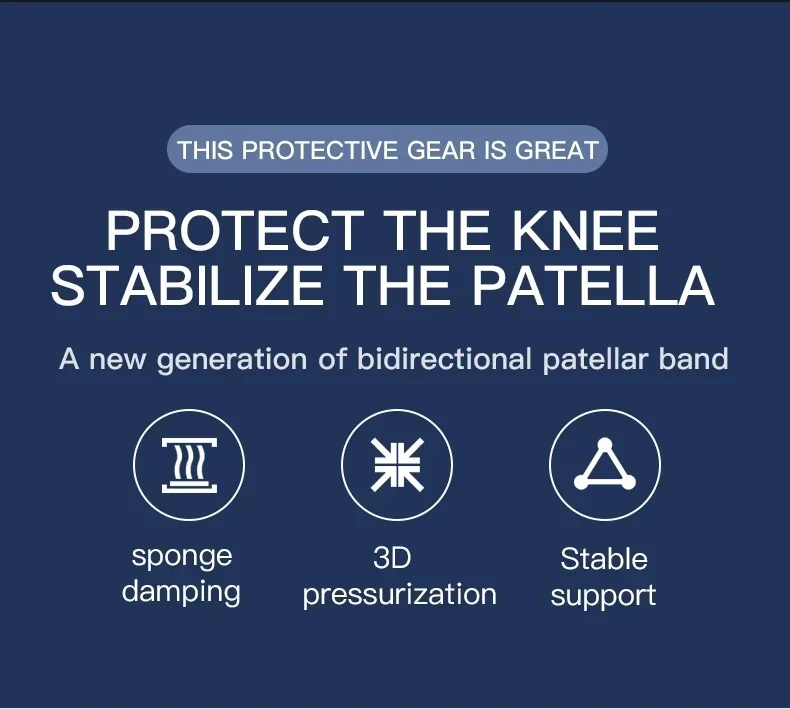 THIS PROTECTIVE GEAR IS GREAT

PROTECT THE KNEE
STABILIZE THE PATELLA

A new generation of bidirectional patellar band

sponge damping

3D pressurization

Stable support